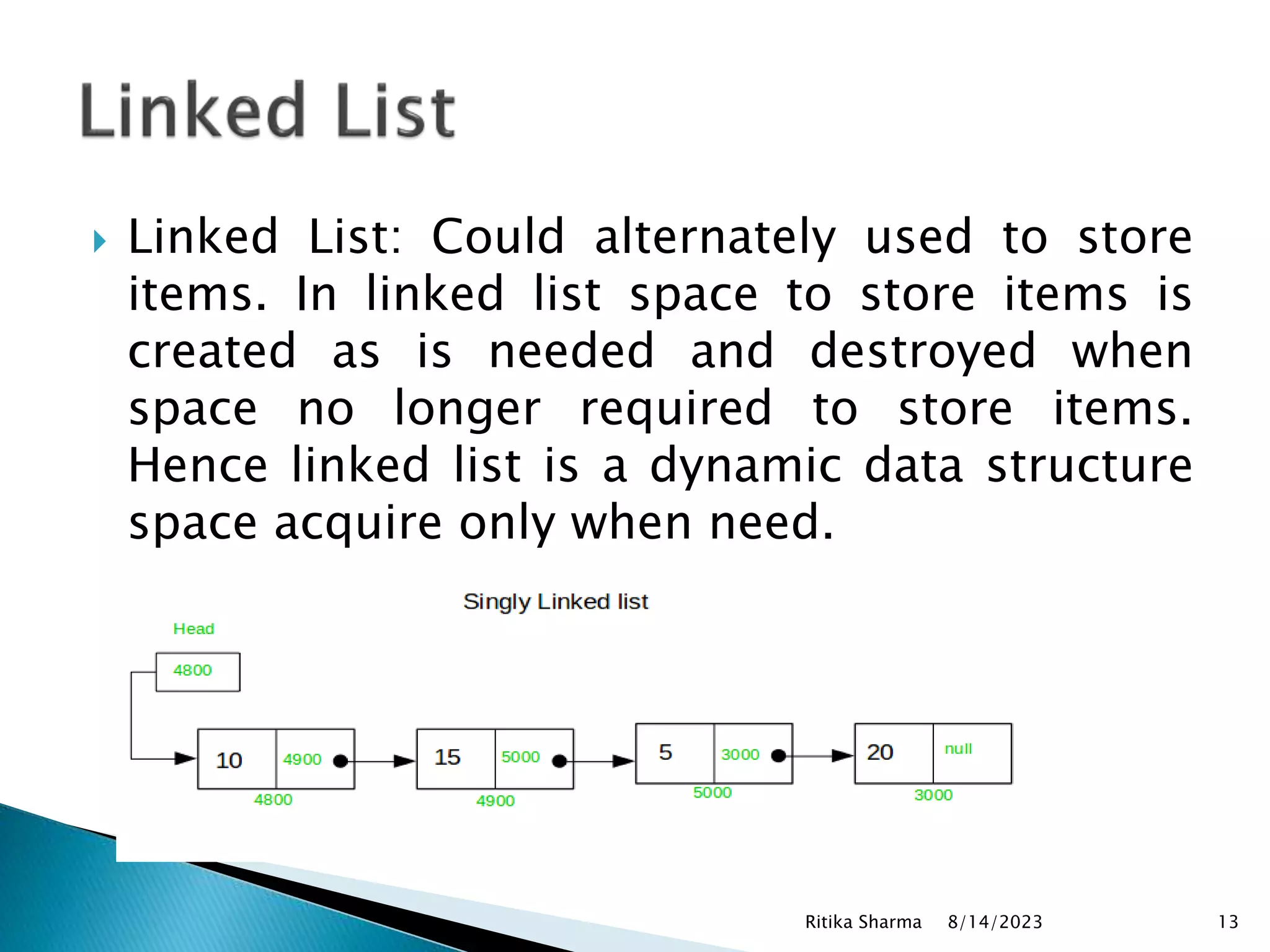 Linked List

Linked List: Could alternately used to store items. In linked list space to store items is created as is needed and destroyed when space no longer required to store items. Hence linked list is a dynamic data structure space acquire only when need.

Singly Linked list

Head

4800

10 4900

4800

15 5000

4900

5 3000

5000

20 null

3000

Ritika Sharma 8/14/2023 13